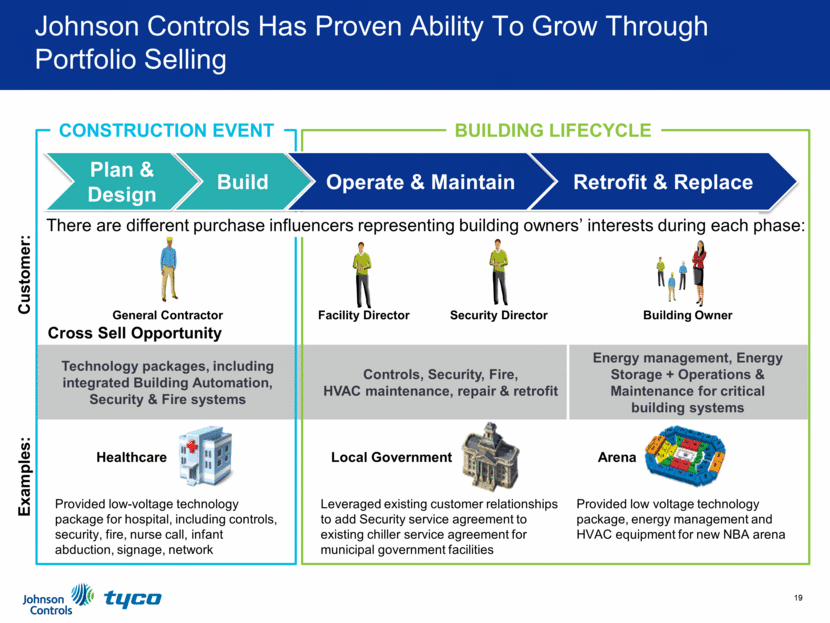 Johnson Controls Has Proven Ability To Grow Through Portfolio Selling

CONSTRUCTION EVENT

BUILDING LIFECYCLE

Plan & Design

Build

Operate & Maintain

Retrofit & Replace

There are different purchase influencers representing building owners' interests during each phase:

Customer:

General Contractor

Facility Director

Security Director

Building Owner

Cross Sell Opportunity

Technology packages, including integrated Building Automation, Security & Fire systems

Controls, Security, Fire, HVAC maintenance, repair & retrofit

Energy management, Energy Storage + Operations & Maintenance for critical building systems

Examples:

Healthcare

Provided low-voltage technology package for hospital, including controls, security, fire, nurse call, infant abduction, signage, network

Local Government

Leveraged existing customer relationships to add Security service agreement to existing chiller service agreement for municipal government facilities

Arena

Provided low voltage technology package, energy management and HVAC equipment for new NBA arena

Johnson Controls

tyco

19